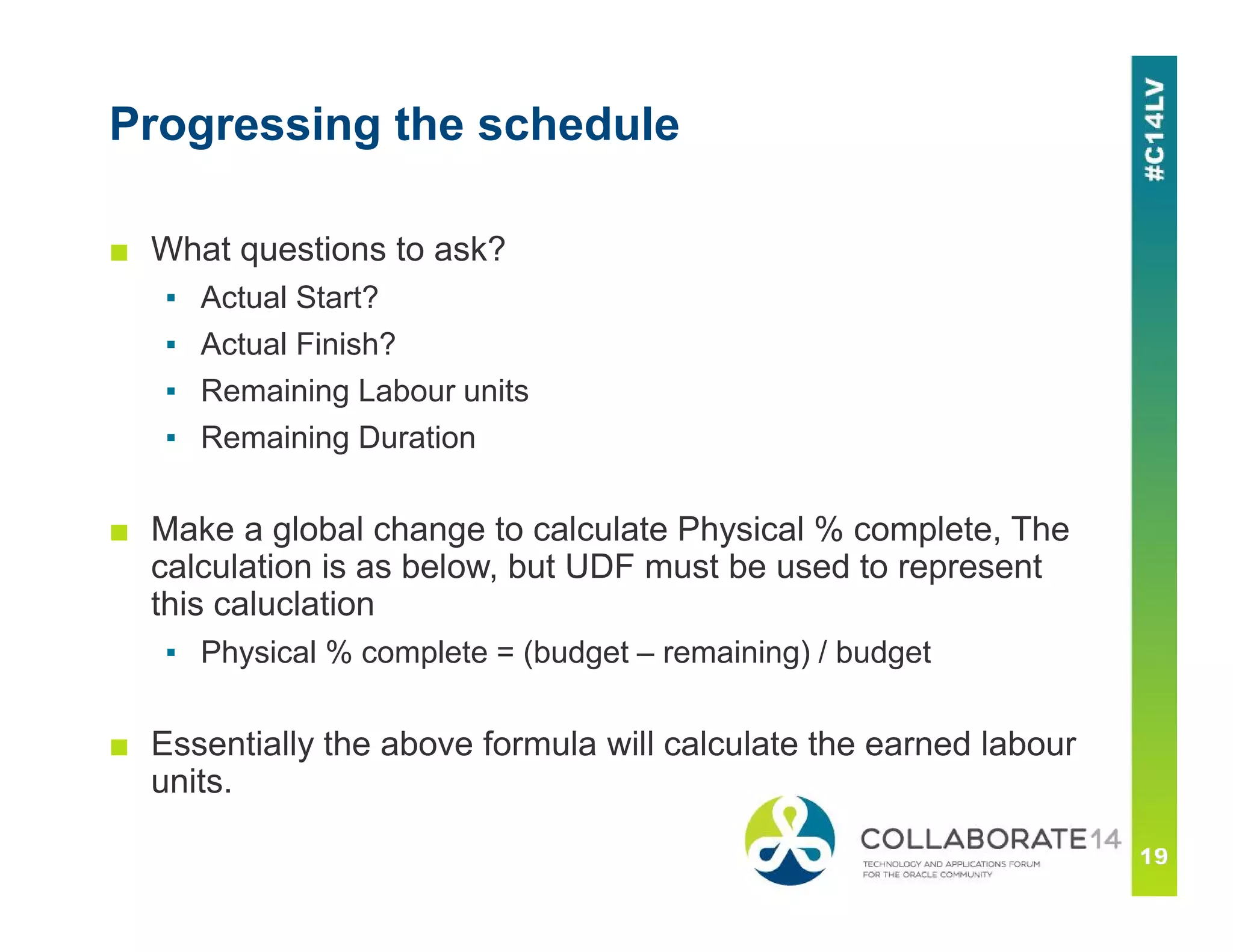 Progressing the schedule

#C14LV

■ What questions to ask?
▪ Actual Start?
▪ Actual Finish?
▪ Remaining Labour units
▪ Remaining Duration

■ Make a global change to calculate Physical % complete, The calculation is as below, but UDF must be used to represent this caluclation
▪ Physical % complete = (budget – remaining) / budget

■ Essentially the above formula will calculate the earned labour units.

COLLABORATE14
TECHNOLOGY AND APPLICATIONS FORUM FOR THE ORACLE COMMUNITY

19